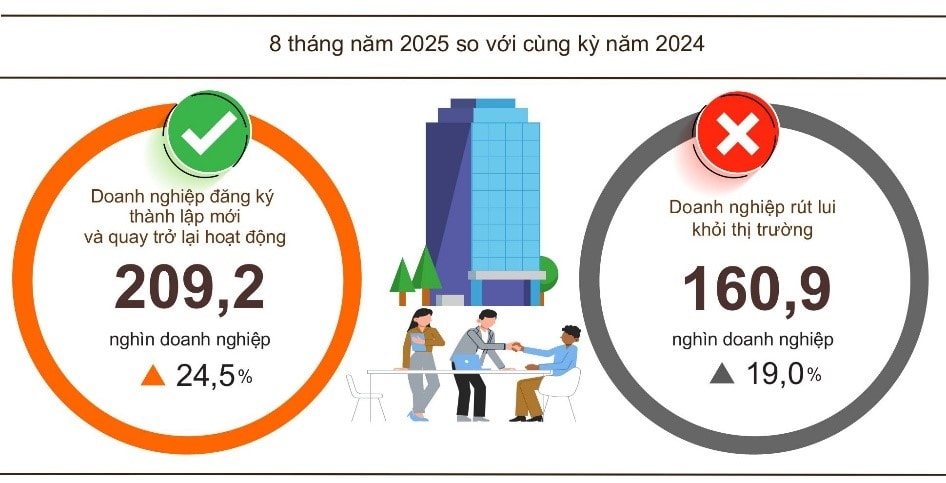 8 tháng năm 2025 so với cùng kỳ năm 2024

Doanh nghiệp đăng ký thành lập mới và quay trở lại hoạt động

209,2

nghìn doanh nghiệp

▲ 24,5%

Doanh nghiệp rút lui khỏi thị trường

160,9

nghìn doanh nghiệp

▲ 19,0%